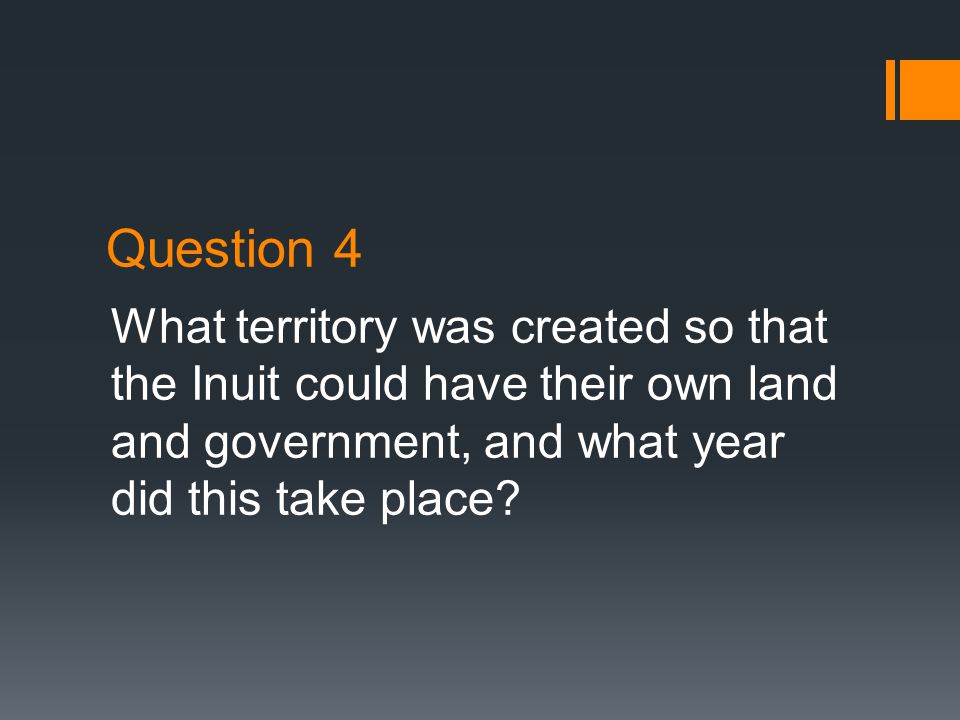 Question 4

What territory was created so that the Inuit could have their own land and government, and what year did this take place?